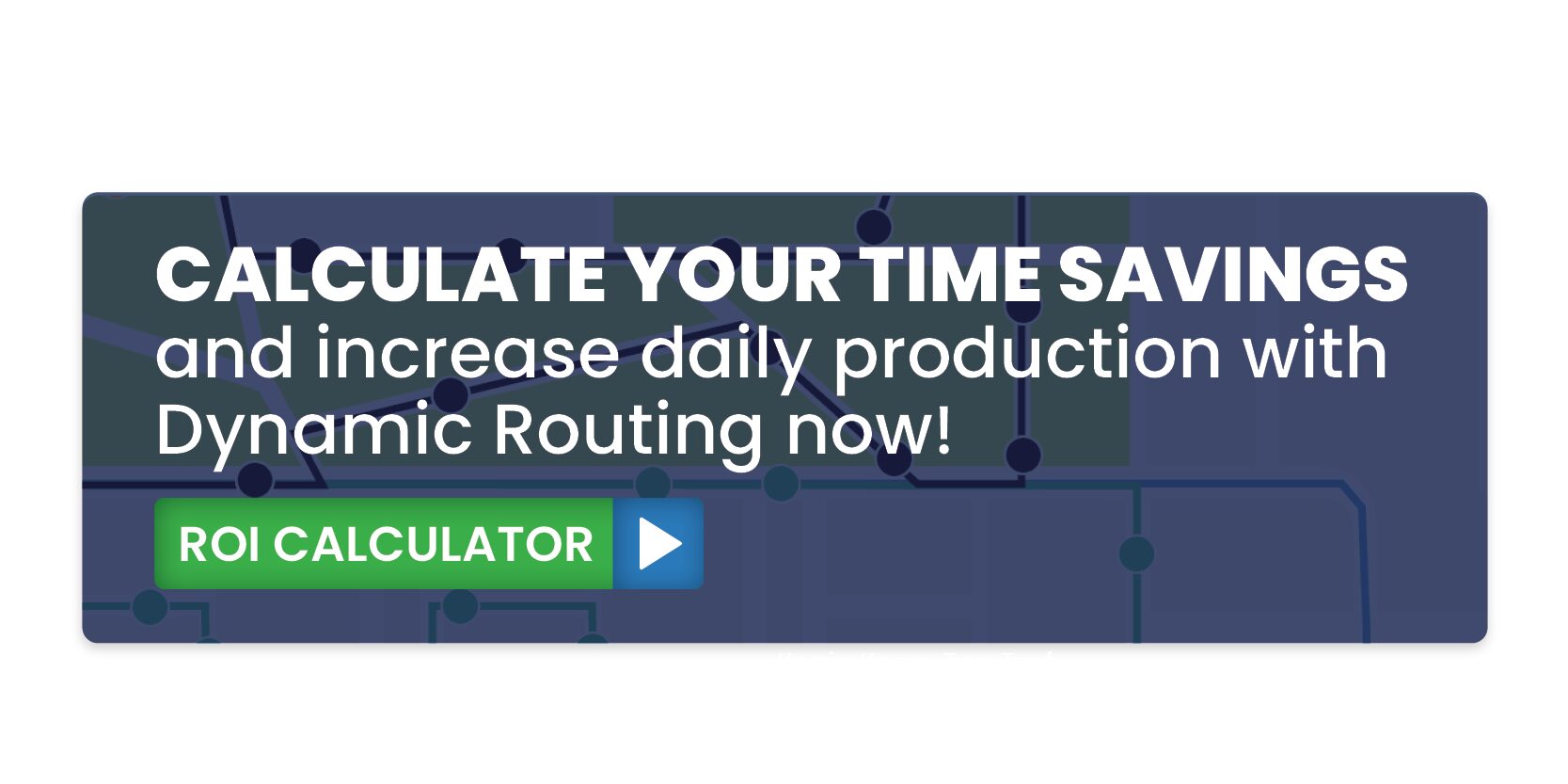 CALCULATE YOUR TIME SAVINGS
and increase daily production with Dynamic Routing now!

ROI CALCULATOR